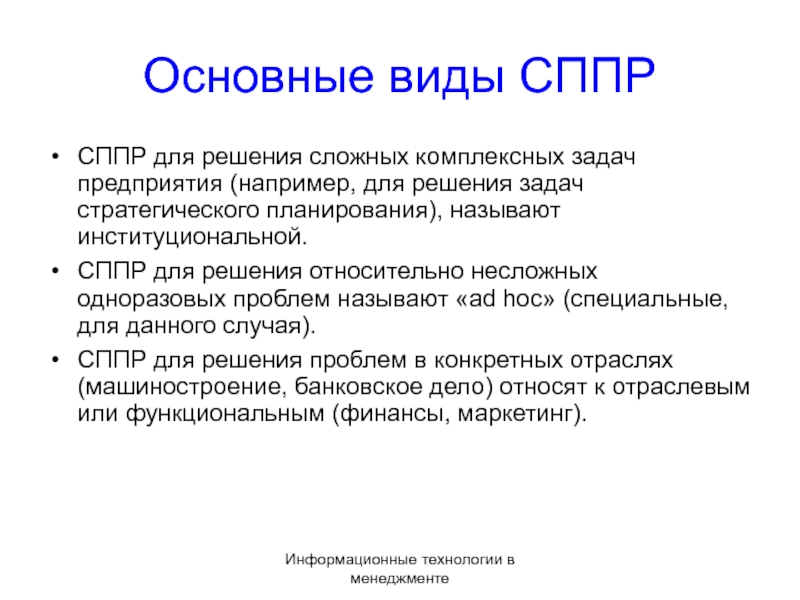 Основные виды СППР

• СППР для решения сложных комплексных задач предприятия (например, для решения задач стратегического планирования), называют институциональной.
• СППР для решения относительно несложных одноразовых проблем называют «ad hoc» (специальные, для данного случая).
• СППР для решения проблем в конкретных отраслях (машиностроение, банковское дело) относят к отраслевым или функциональным (финансы, маркетинг).

Информационные технологии в менеджменте